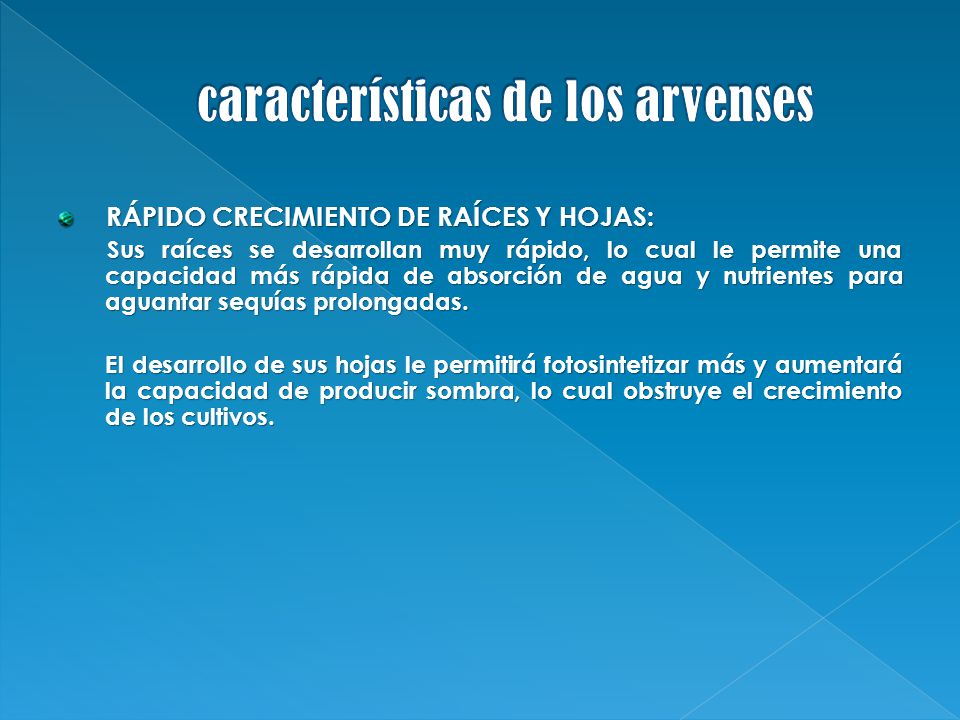 características de los arvenses

RÁPIDO CRECIMIENTO DE RAÍCES Y HOJAS:

Sus raíces se desarrollan muy rápido, lo cual le permite una capacidad más rápida de absorción de agua y nutrientes para aguantar sequías prolongadas.

El desarrollo de sus hojas le permitirá fotosintetizar más y aumentará la capacidad de producir sombra, lo cual obstruye el crecimiento de los cultivos.